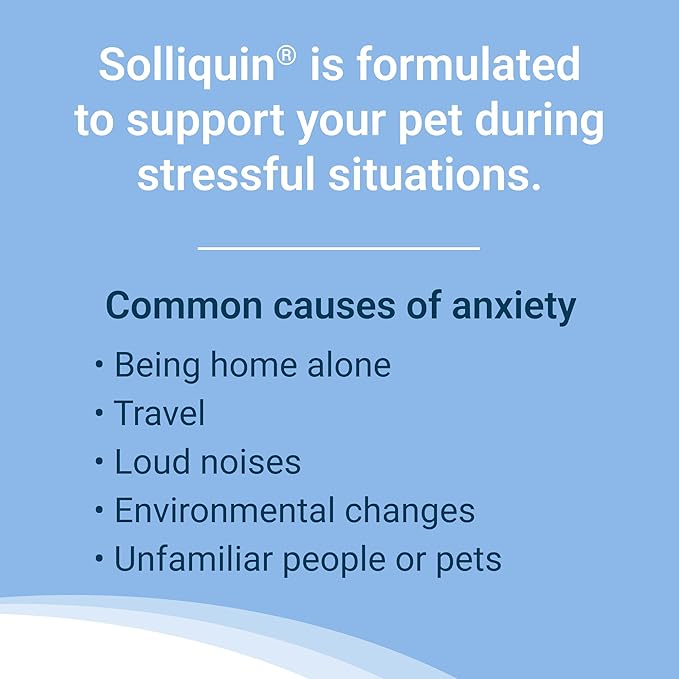 Solliquin® is formulated to support your pet during stressful situations.

Common causes of anxiety

• Being home alone
• Travel
• Loud noises
• Environmental changes
• Unfamiliar people or pets